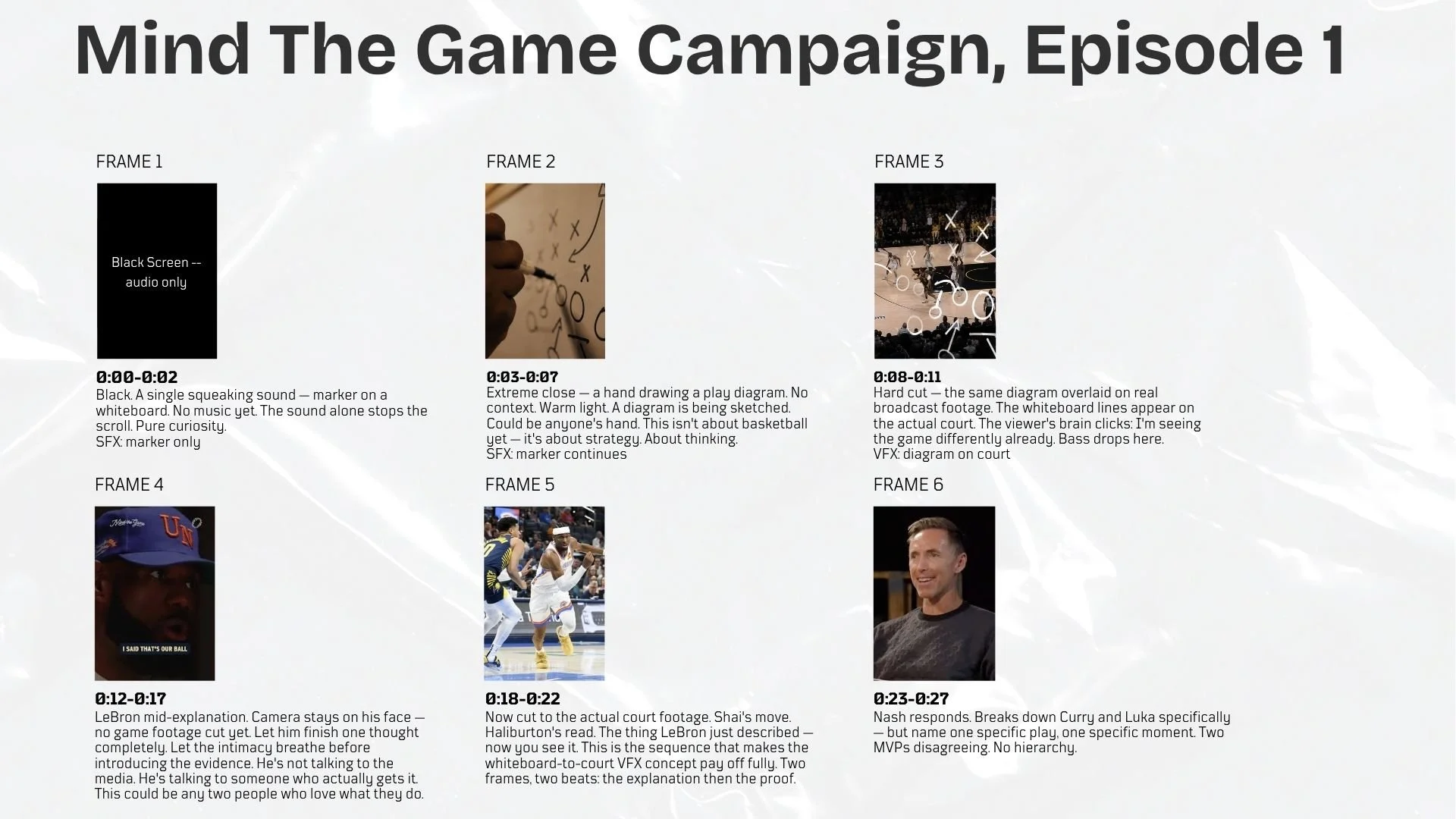 Mind The Game Campaign, Episode 1

FRAME 1

Black Screen -- audio only

0:00-0:02
Black. A single squeaking sound — marker on a whiteboard. No music yet. The sound alone stops the scroll. Pure curiosity.
SFX: marker only

FRAME 2

0:03-0:07
Extreme close — a hand drawing a play diagram. No context. Warm light. A diagram is being sketched. Could be anyone's hand. This isn't about basketball yet — it's about strategy. About thinking.
SFX: marker continues

FRAME 3

0:08-0:11
Hard cut — the same diagram overlaid on real broadcast footage. The whiteboard lines appear on the actual court. The viewer's brain clicks: I'm seeing the game differently already. Bass drops here.
VFX: diagram on court

FRAME 4

Mind the Game

UN

I SAID THAT'S OUR BALL

0:12-0:17
LeBron mid-explanation. Camera stays on his face — no game footage cut yet. Let him finish one thought completely. Let the intimacy breathe before introducing the evidence. He's not talking to the media. He's talking to someone who actually gets it. This could be any two people who love what they do.

FRAME 5

0:18-0:22
Now cut to the actual court footage. Shai's move. Haliburton's read. The thing LeBron just described — now you see it. This is the sequence that makes the whiteboard-to-court VFX concept pay off fully. Two frames, two beats: the explanation then the proof.

FRAME 6

0:23-0:27
Nash responds. Breaks down Curry and Luka specifically — but name one specific play, one specific moment. Two MVPs disagreeing. No hierarchy.